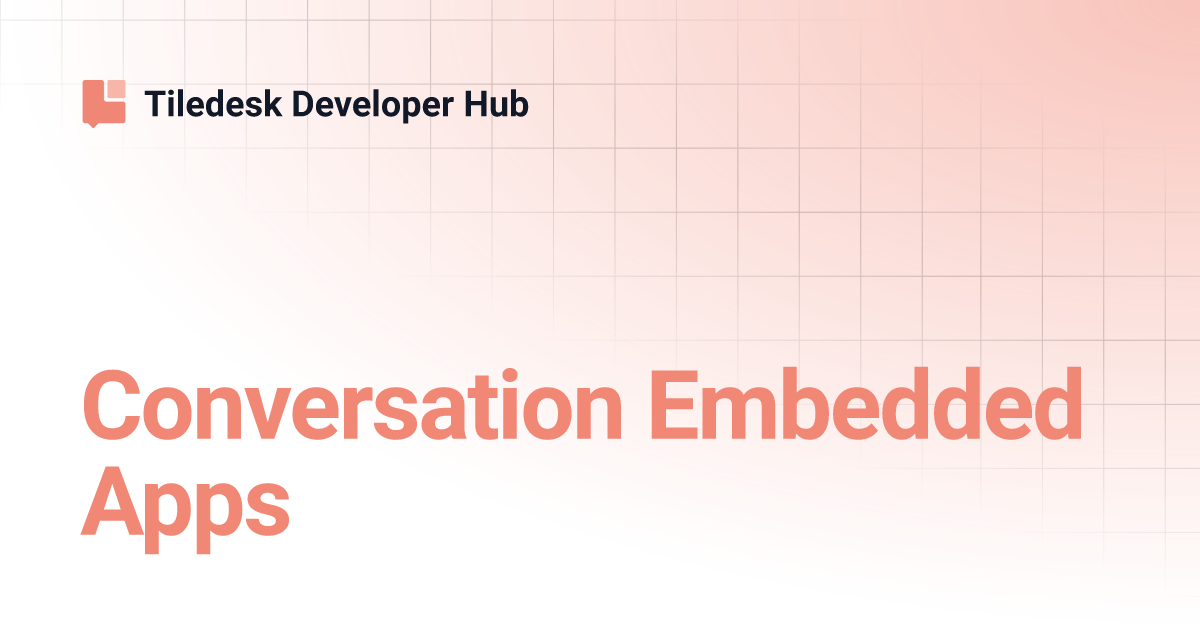 Tiledesk Developer Hub

Conversation Embedded Apps